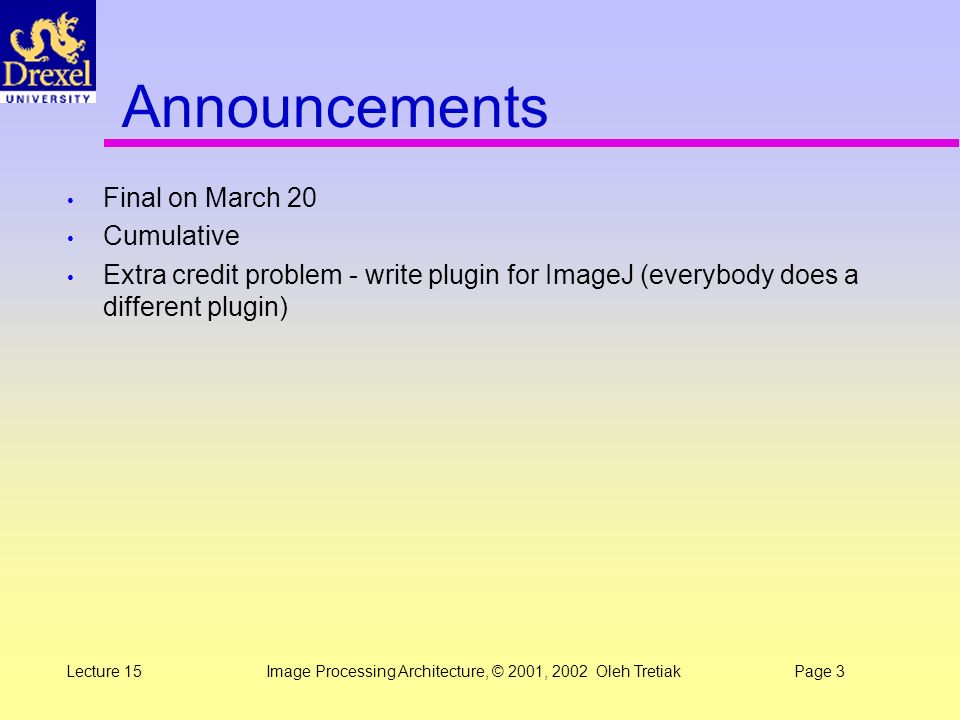 Drexel
UNIVERSITY

Announcements

• Final on March 20
• Cumulative
• Extra credit problem - write plugin for ImageJ (everybody does a different plugin)

Lecture 15 Image Processing Architecture, © 2001, 2002 Oleh Tretiak Page 3